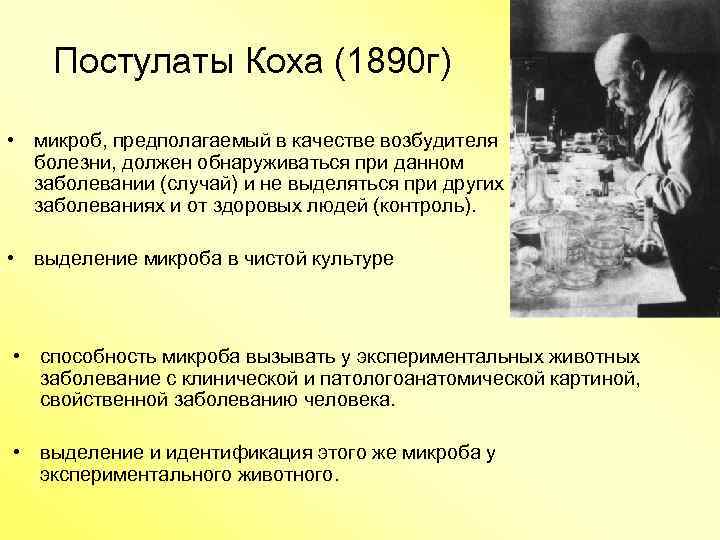 Постулаты Коха (1890г)

• микроб, предполагаемый в качестве возбудителя болезни, должен обнаруживаться при данном заболевании (случай) и не выделяться при других заболеваниях и от здоровых людей (контроль).

• выделение микроба в чистой культуре

• способность микроба вызывать у экспериментальных животных заболевание с клинической и патологоанатомической картиной, свойственной заболеванию человека.

• выделение и идентификация этого же микроба у экспериментального животного.